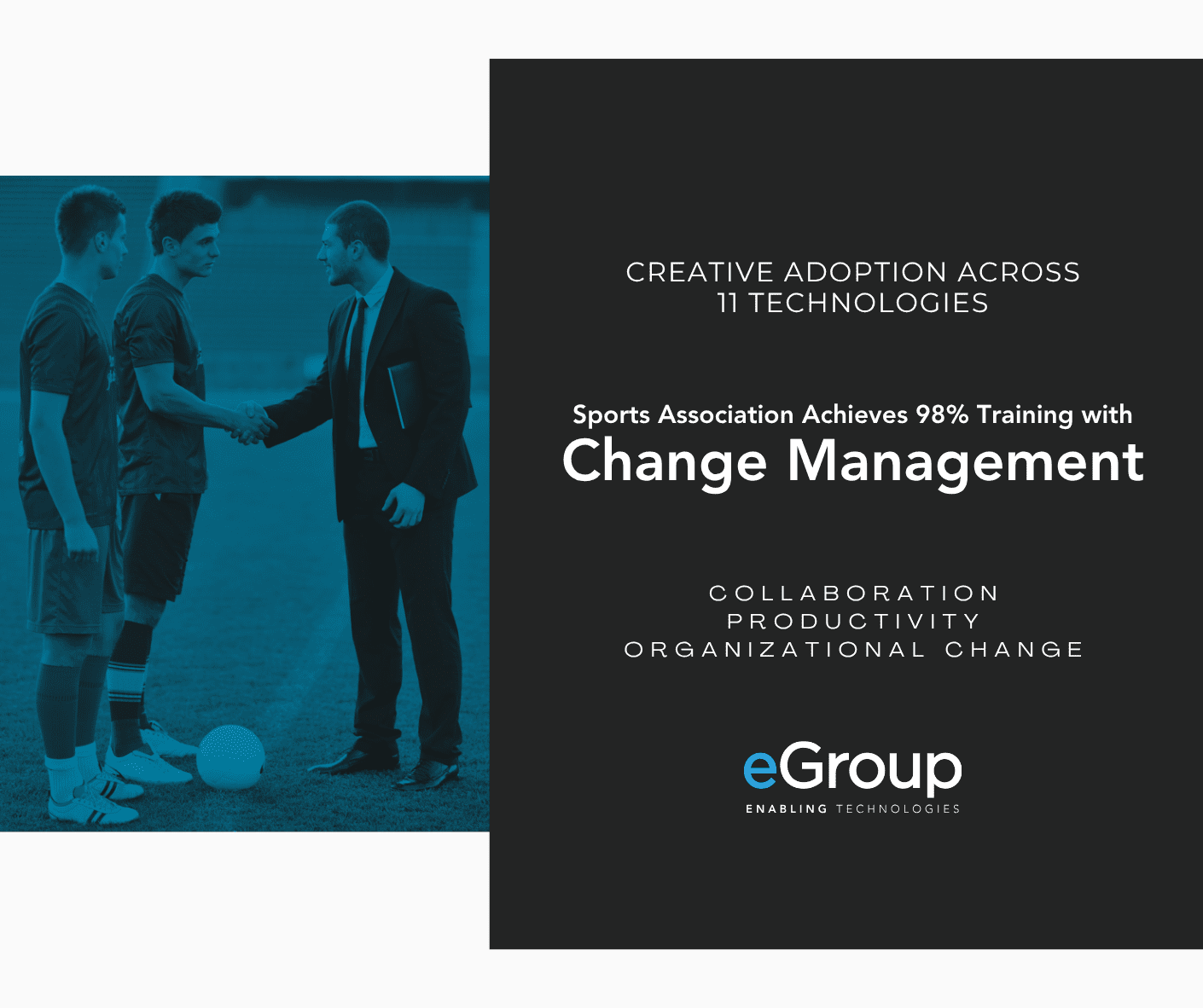 CREATIVE ADOPTION ACROSS
11 TECHNOLOGIES

Sports Association Achieves 98% Training with
Change Management

COLLABORATION
PRODUCTIVITY
ORGANIZATIONAL CHANGE

eGroup
ENABLING TECHNOLOGIES